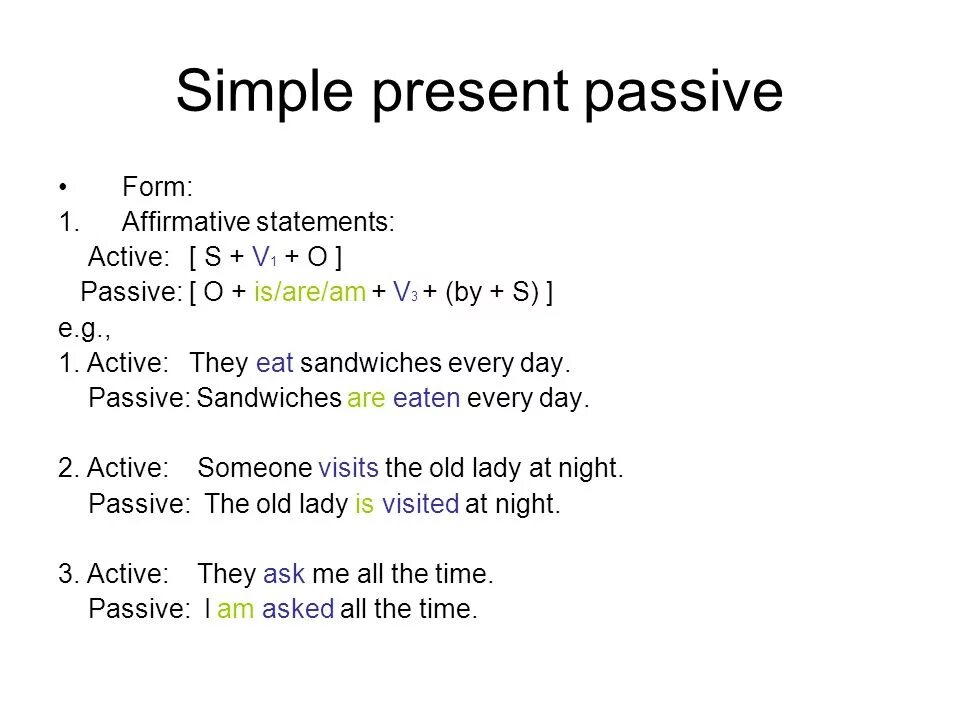 Simple present passive

• Form:
1. Affirmative statements:
Active: [ S + $V_1$ + O ]
Passive: [ O + is/are/am + $V_3$ + (by + S) ]
e.g.,
1. Active: They eat sandwiches every day.
Passive: Sandwiches are eaten every day.

2. Active: Someone visits the old lady at night.
Passive: The old lady is visited at night.

3. Active: They ask me all the time.
Passive: I am asked all the time.